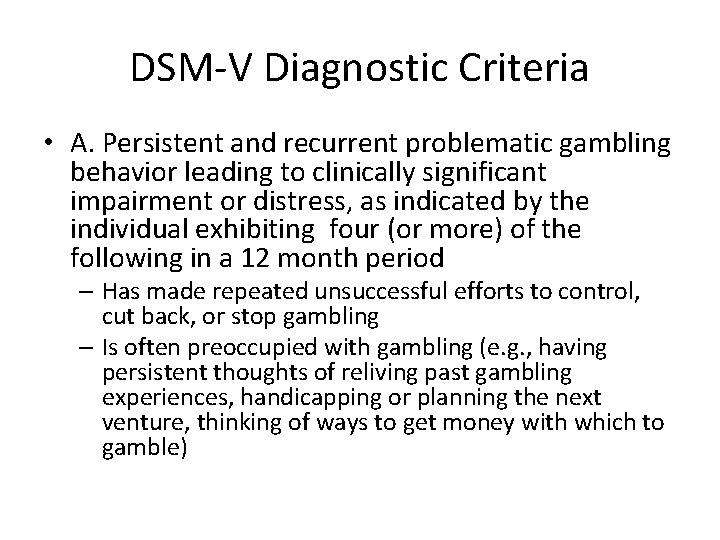 DSM-V Diagnostic Criteria

• A. Persistent and recurrent problematic gambling behavior leading to clinically significant impairment or distress, as indicated by the individual exhibiting four (or more) of the following in a 12 month period

– Has made repeated unsuccessful efforts to control, cut back, or stop gambling

– Is often preoccupied with gambling (e.g., having persistent thoughts of reliving past gambling experiences, handicapping or planning the next venture, thinking of ways to get money with which to gamble)